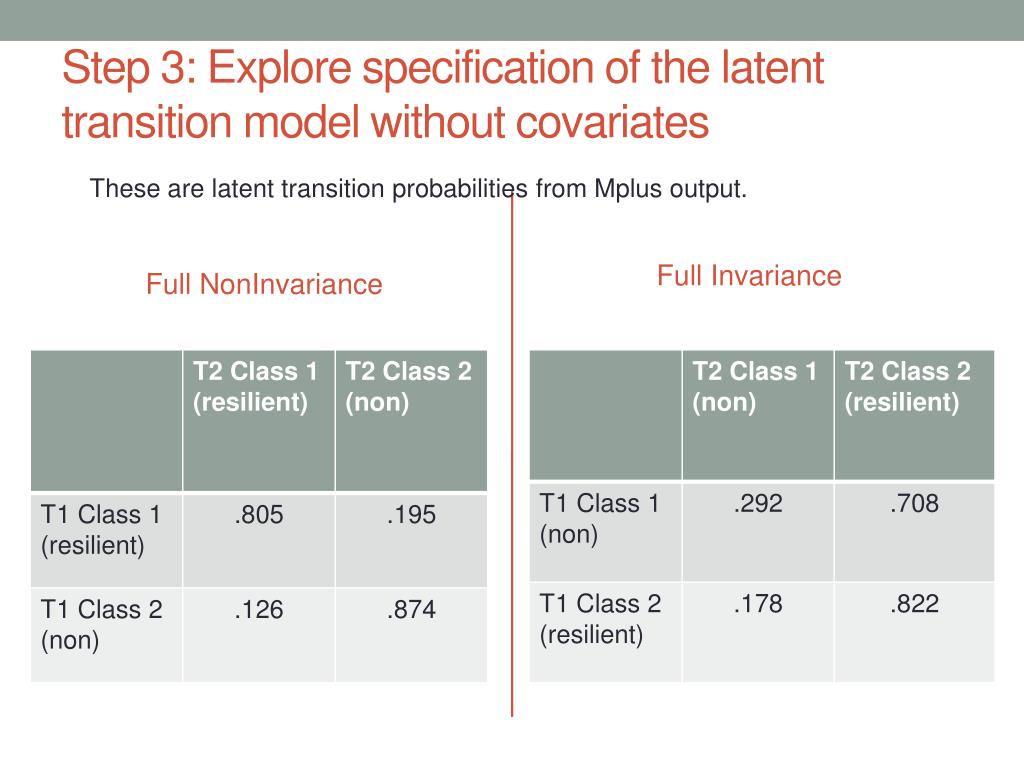 Step 3: Explore specification of the latent transition model without covariates

These are latent transition probabilities from Mplus output.

Full NonInvariance

| | T2 Class 1 (resilient) | T2 Class 2 (non) |
|---|---|---|
| T1 Class 1 (resilient) | .805 | .195 |
| T1 Class 2 (non) | .126 | .874 |

Full Invariance

| | T2 Class 1 (non) | T2 Class 2 (resilient) |
|---|---|---|
| T1 Class 1 (non) | .292 | .708 |
| T1 Class 2 (resilient) | .178 | .822 |